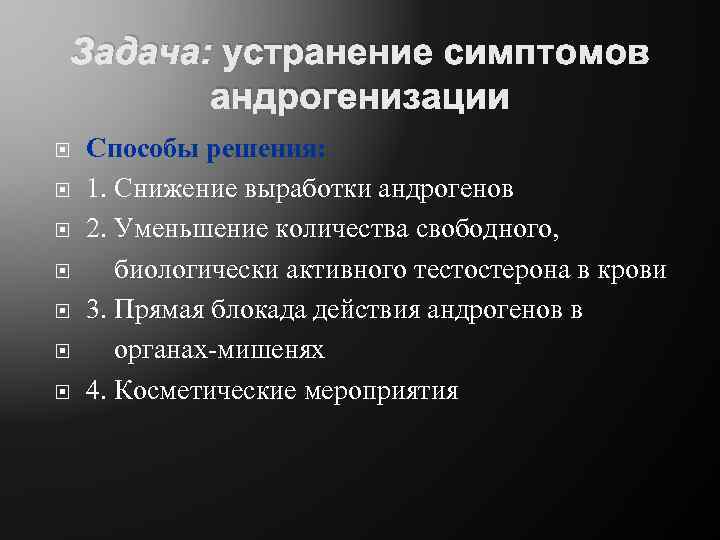 Задача: устранение симптомов андрогенизации

Способы решения:
1. Снижение выработки андрогенов
2. Уменьшение количества свободного,
биологически активного тестостерона в крови
3. Прямая блокада действия андрогенов в
органах-мишенях
4. Косметические мероприятия